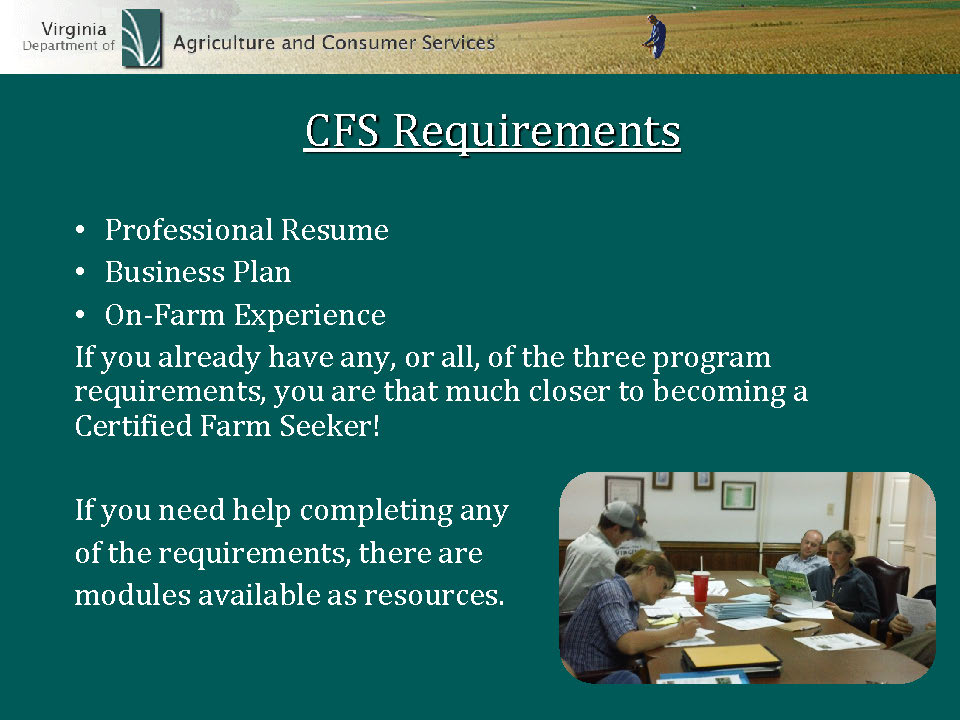 Virginia Department of Agriculture and Consumer Services

CFS Requirements

• Professional Resume
• Business Plan
• On-Farm Experience

If you already have any, or all, of the three program requirements, you are that much closer to becoming a Certified Farm Seeker!

If you need help completing any of the requirements, there are modules available as resources.